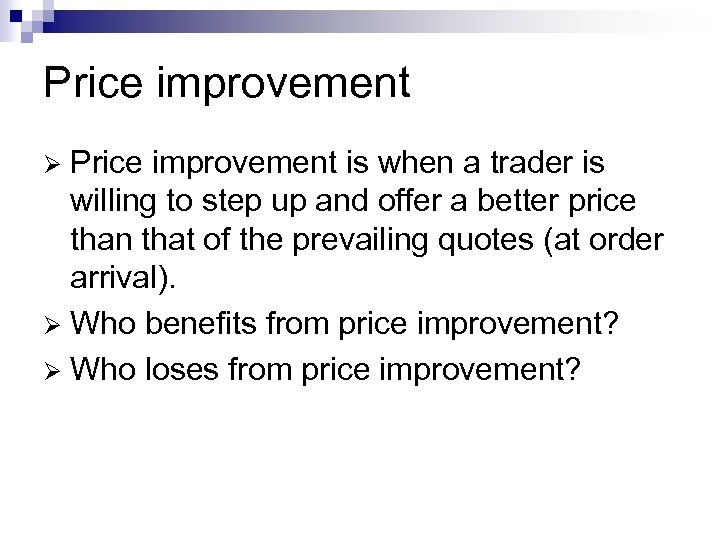 Price improvement

➢ Price improvement is when a trader is willing to step up and offer a better price than that of the prevailing quotes (at order arrival).

➢ Who benefits from price improvement?

➢ Who loses from price improvement?